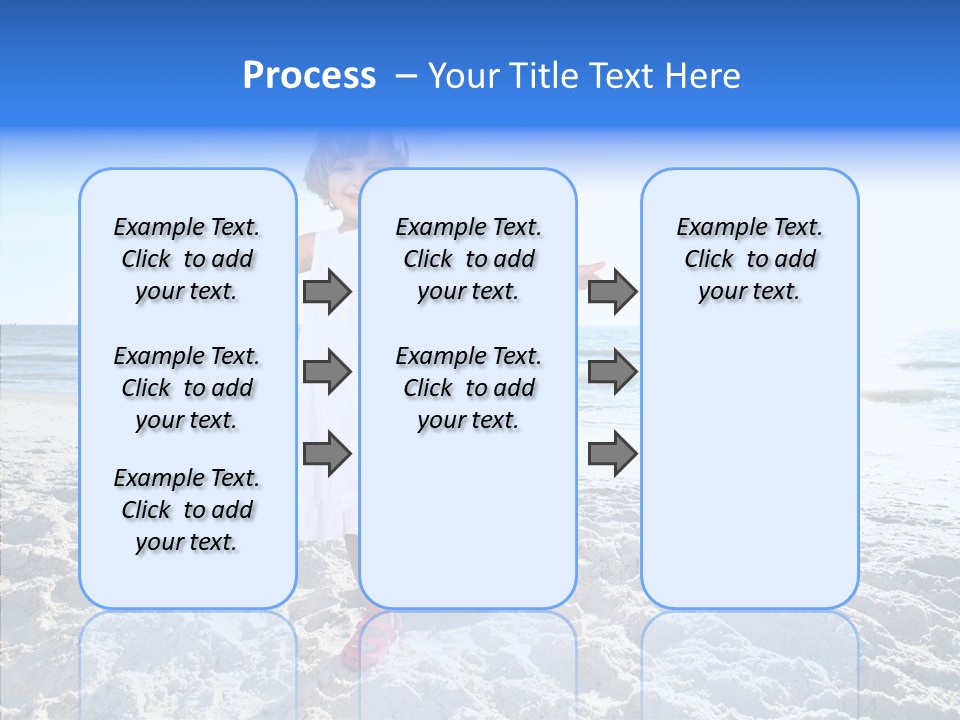 Process – Your Title Text Here

Example Text. Click to add your text.

Example Text. Click to add your text.

Example Text. Click to add your text.

Example Text. Click to add your text.

Example Text. Click to add your text.

Example Text. Click to add your text.